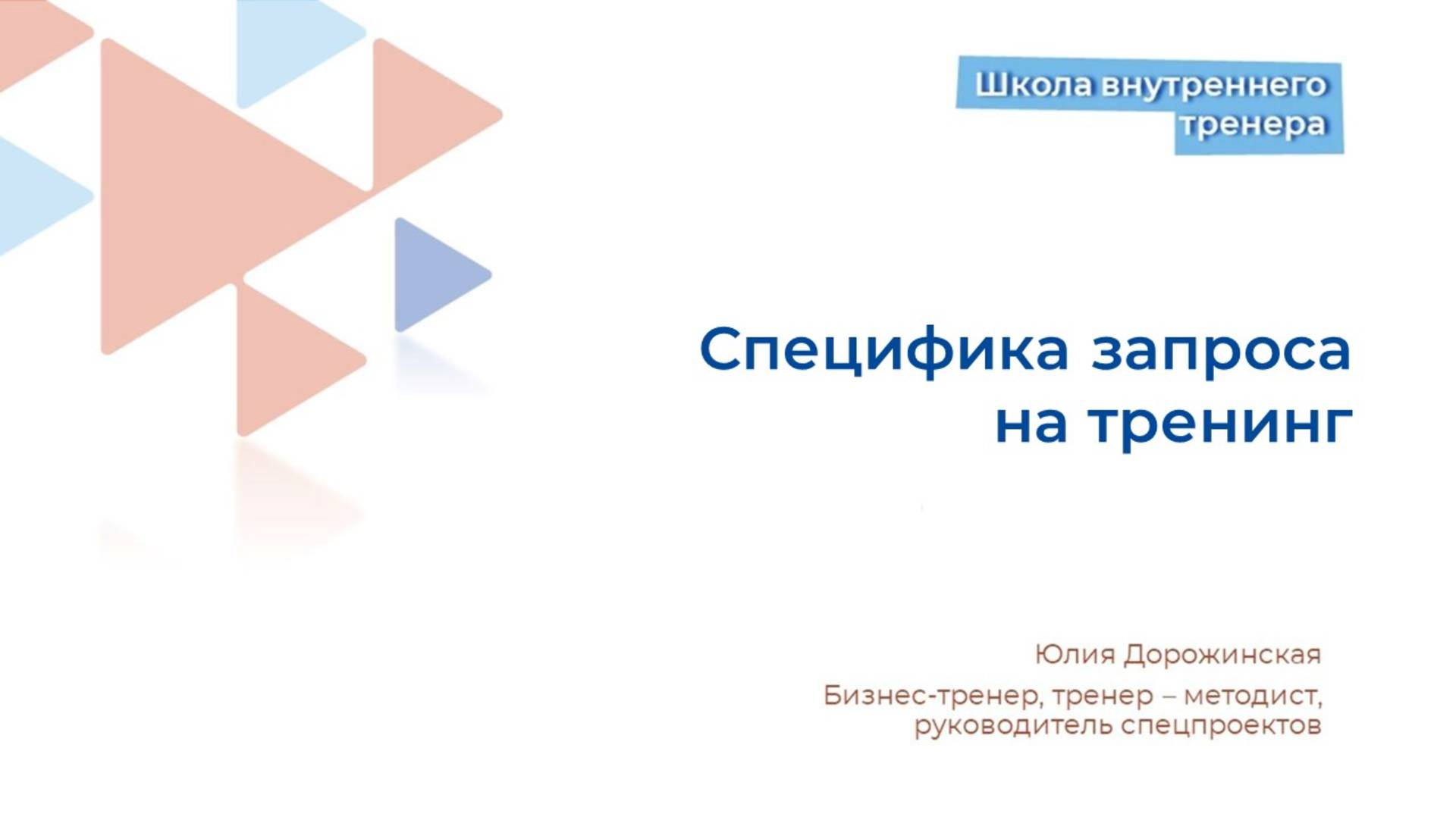 Школа внутреннего тренера

Специфика запроса на тренинг

Юлия Дорожинская

Бизнес-тренер, тренер – методист, руководитель спецпроектов